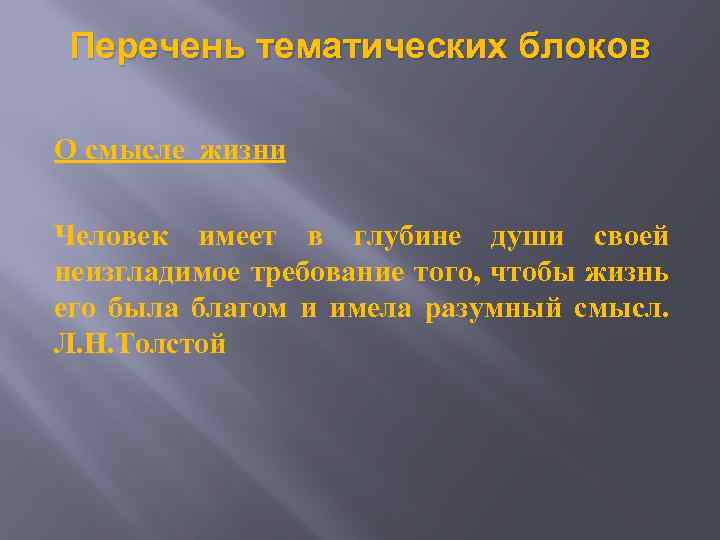 Перечень тематических блоков

О смысле жизни

Человек имеет в глубине души своей неизгладимое требование того, чтобы жизнь его была благом и имела разумный смысл. Л.Н.Толстой